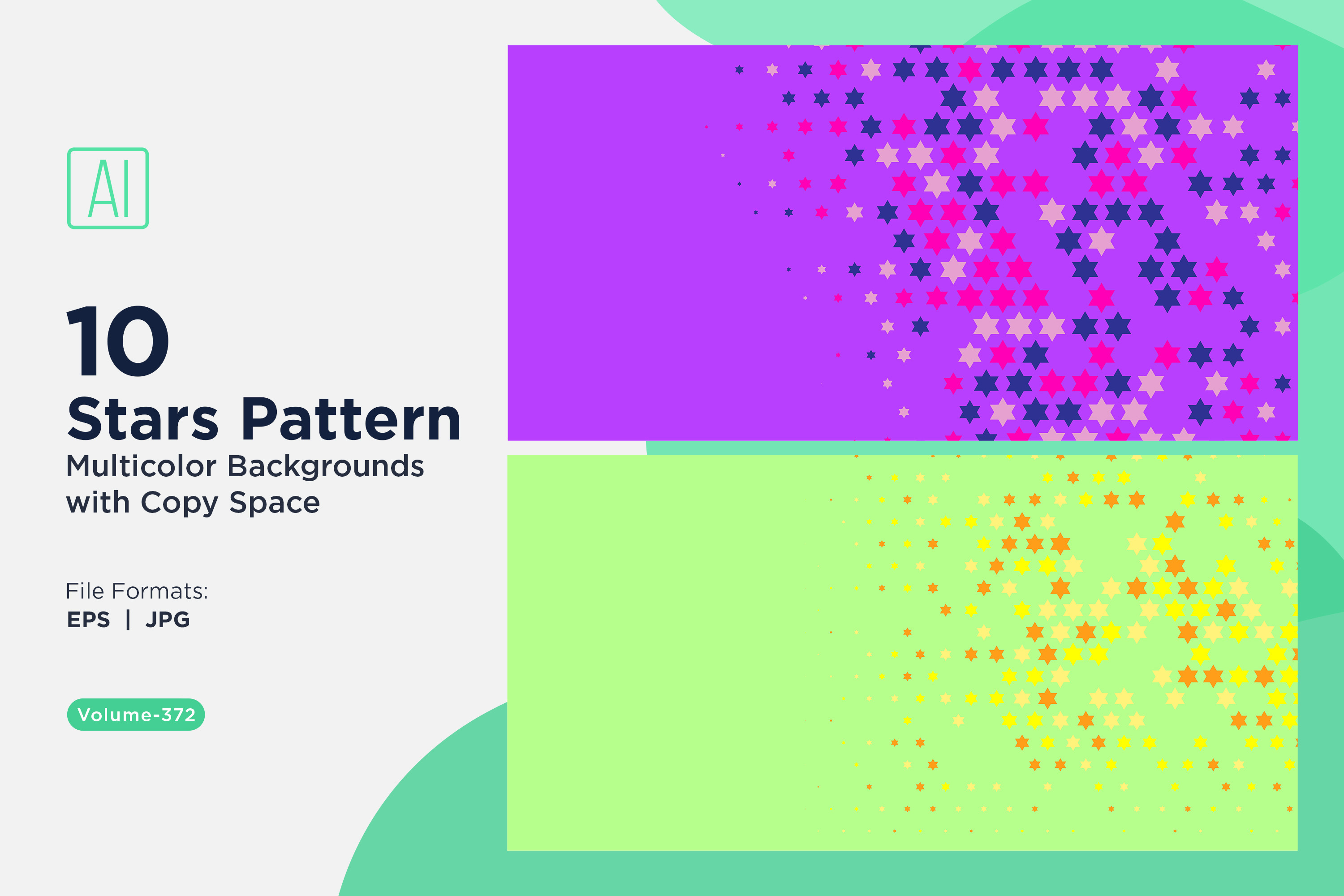 AI

10
Stars Pattern
Multicolor Backgrounds with Copy Space

File Formats:
EPS | JPG

Volume-372